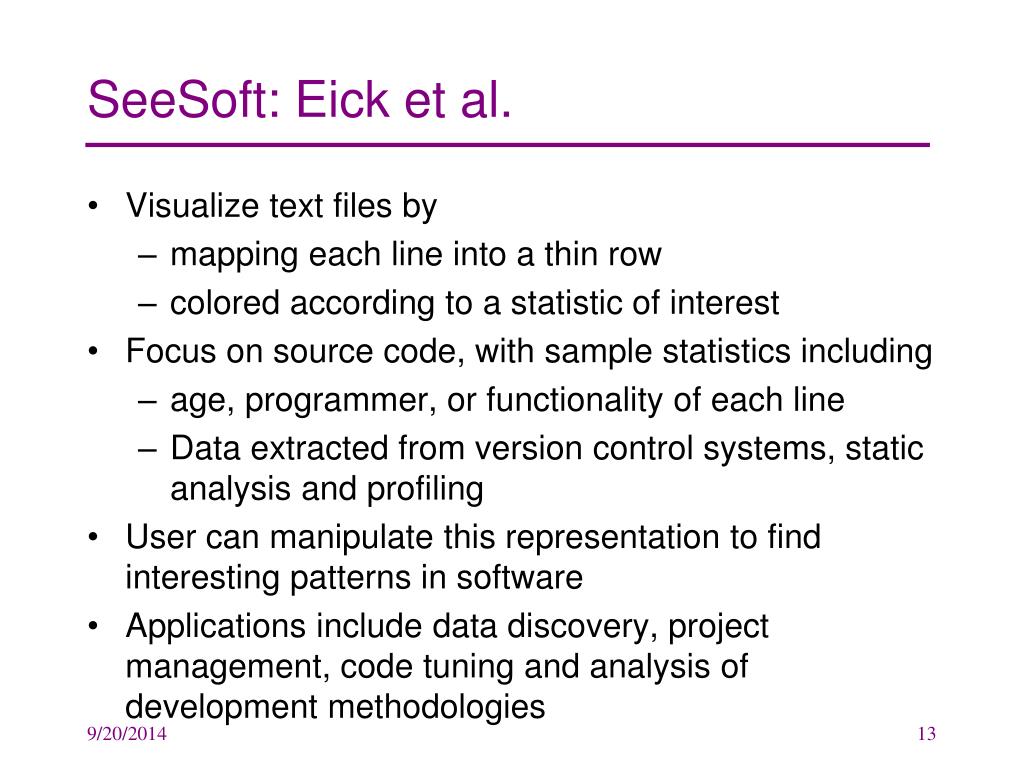 SeeSoft: Eick et al.

• Visualize text files by
– mapping each line into a thin row
– colored according to a statistic of interest
• Focus on source code, with sample statistics including
– age, programmer, or functionality of each line
– Data extracted from version control systems, static analysis and profiling
• User can manipulate this representation to find interesting patterns in software
• Applications include data discovery, project management, code tuning and analysis of development methodologies

9/20/2014

13